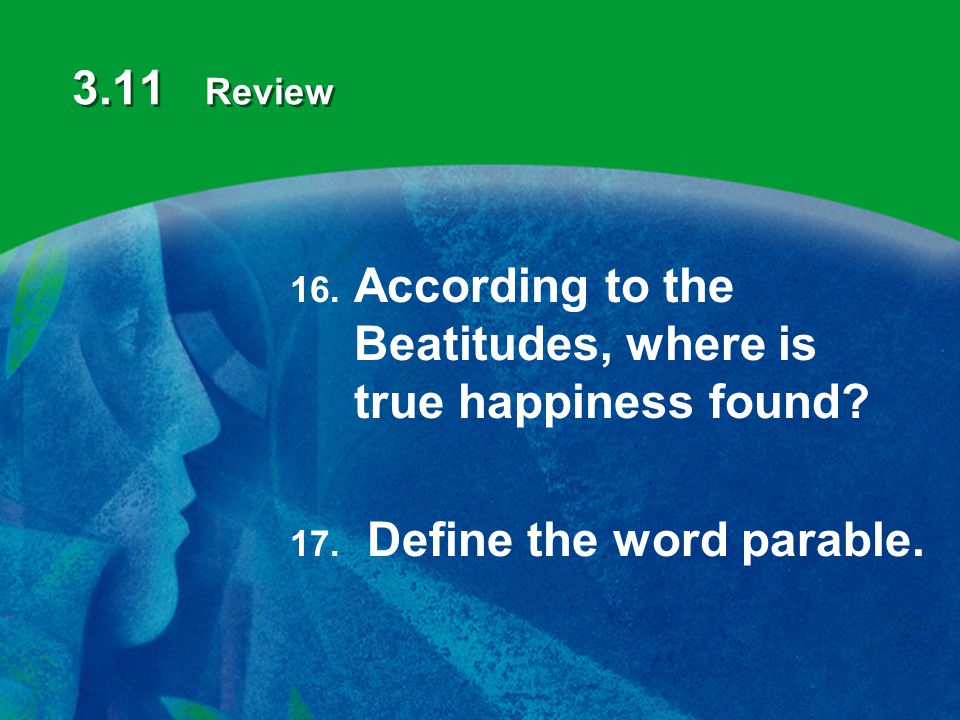 3.11 Review

16. According to the Beatitudes, where is true happiness found?

17. Define the word parable.